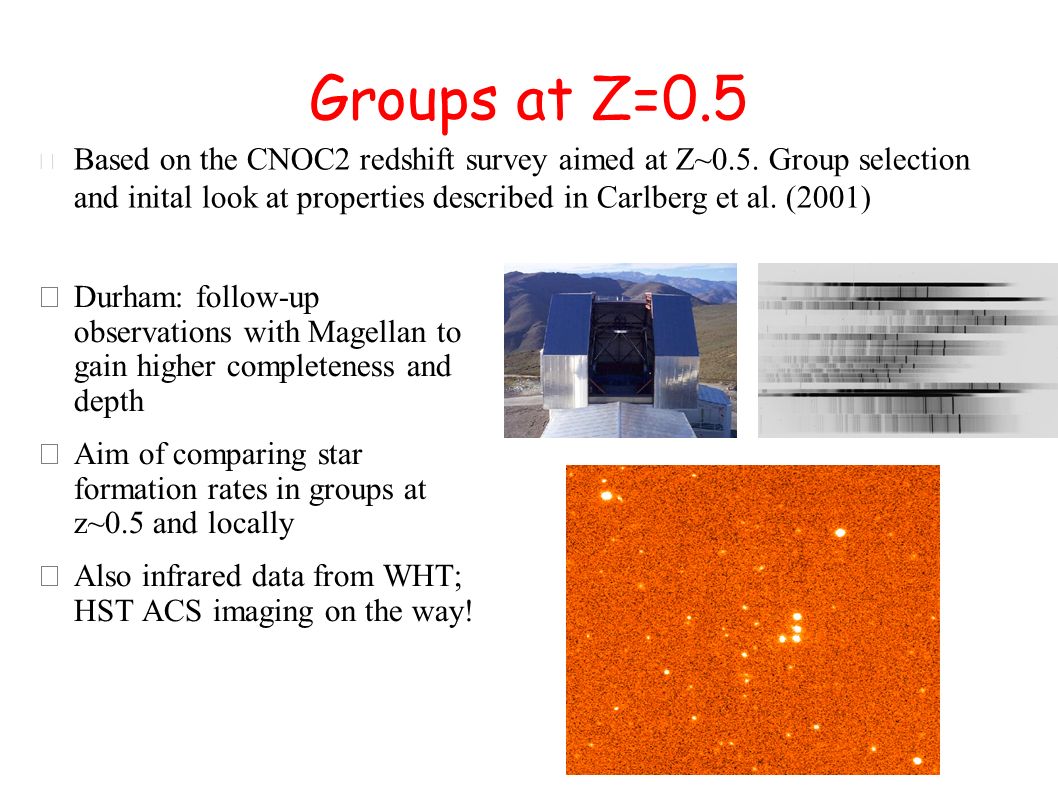 Groups at Z=0.5

Based on the CNOC2 redshift survey aimed at Z~0.5. Group selection and inital look at properties described in Carlberg et al. (2001)

Durham: follow-up observations with Magellan to gain higher completeness and depth

Aim of comparing star formation rates in groups at z~0.5 and locally

Also infrared data from WHT; HST ACS imaging on the way!